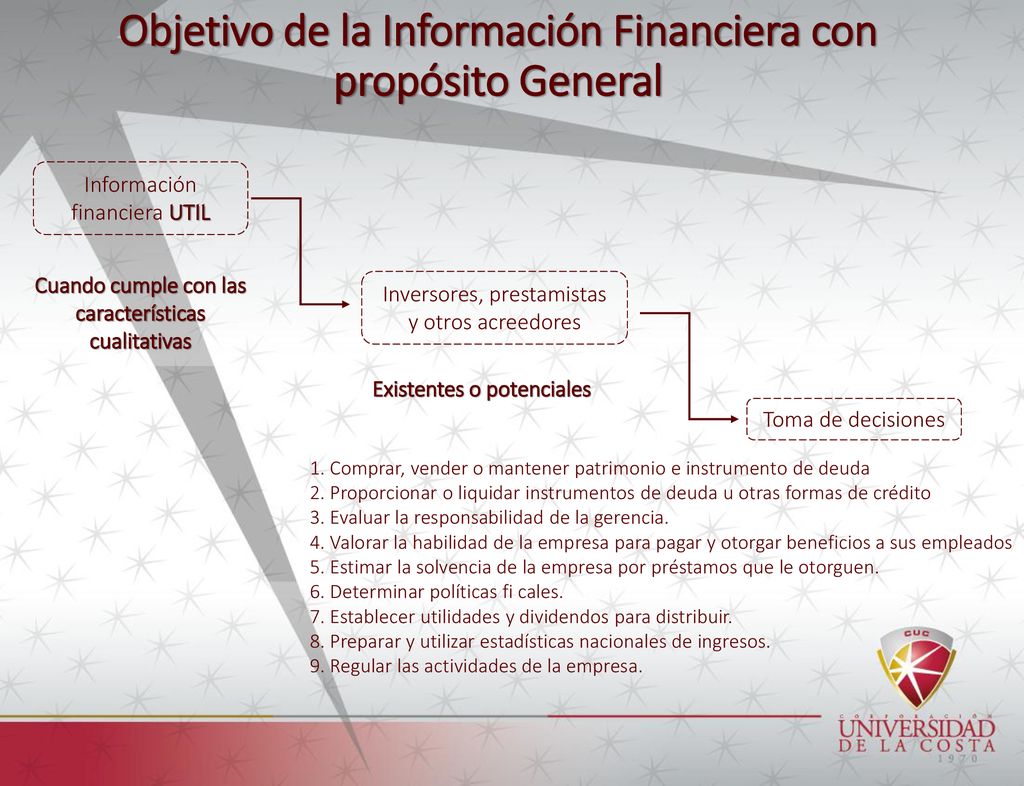 Objetivo de la Información Financiera con propósito General

Información financiera UTIL

Cuando cumple con las características cualitativas

Inversores, prestamistas y otros acreedores

Existentes o potenciales

Toma de decisiones

1. Comprar, vender o mantener patrimonio e instrumento de deuda
2. Proporcionar o liquidar instrumentos de deuda u otras formas de crédito
3. Evaluar la responsabilidad de la gerencia.
4. Valorar la habilidad de la empresa para pagar y otorgar beneficios a sus empleados
5. Estimar la solvencia de la empresa por préstamos que le otorguen.
6. Determinar políticas fi cales.
7. Establecer utilidades y dividendos para distribuir.
8. Preparar y utilizar estadísticas nacionales de ingresos.
9. Regular las actividades de la empresa.

CUC

CORPORACIÓN UNIVERSIDAD DE LA COSTA 1970